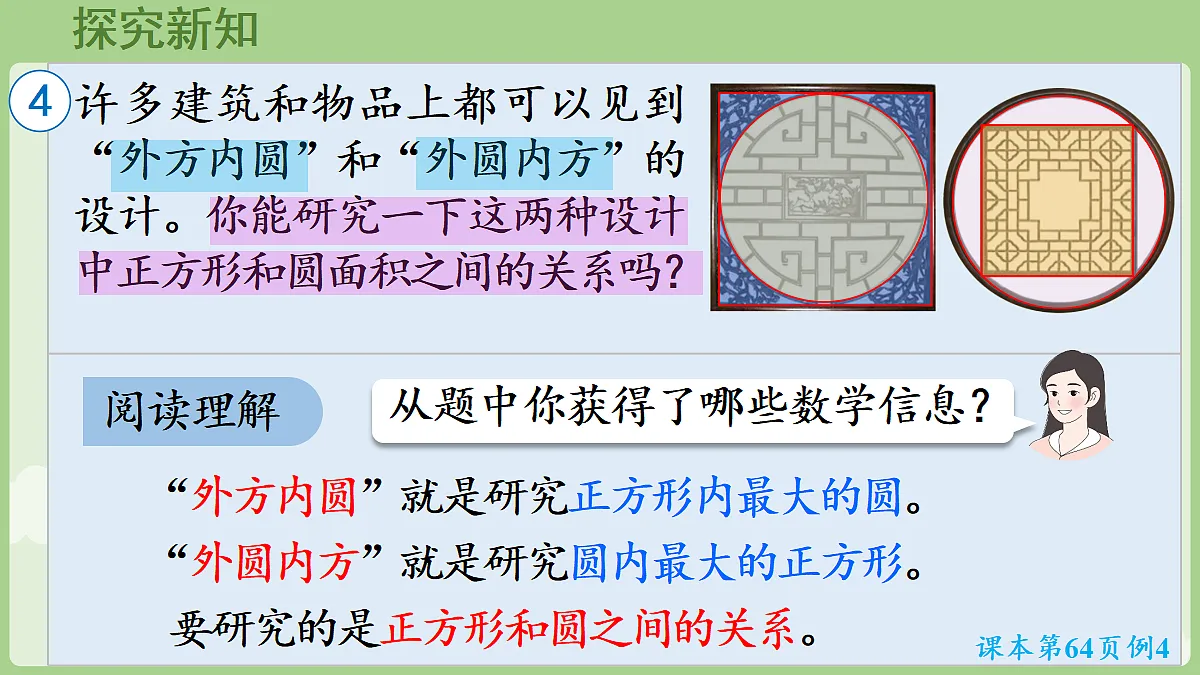 探究新知

4 许多建筑和物品上都可以见到“外方内圆”和“外圆内方”的设计。你能研究一下这两种设计中正方形和圆面积之间的关系吗？

阅读理解

从题中你获得了哪些数学信息？

“外方内圆”就是研究正方形内最大的圆。

“外圆内方”就是研究圆内最大的正方形。

要研究的是正方形和圆之间的关系。

课本第64页例4